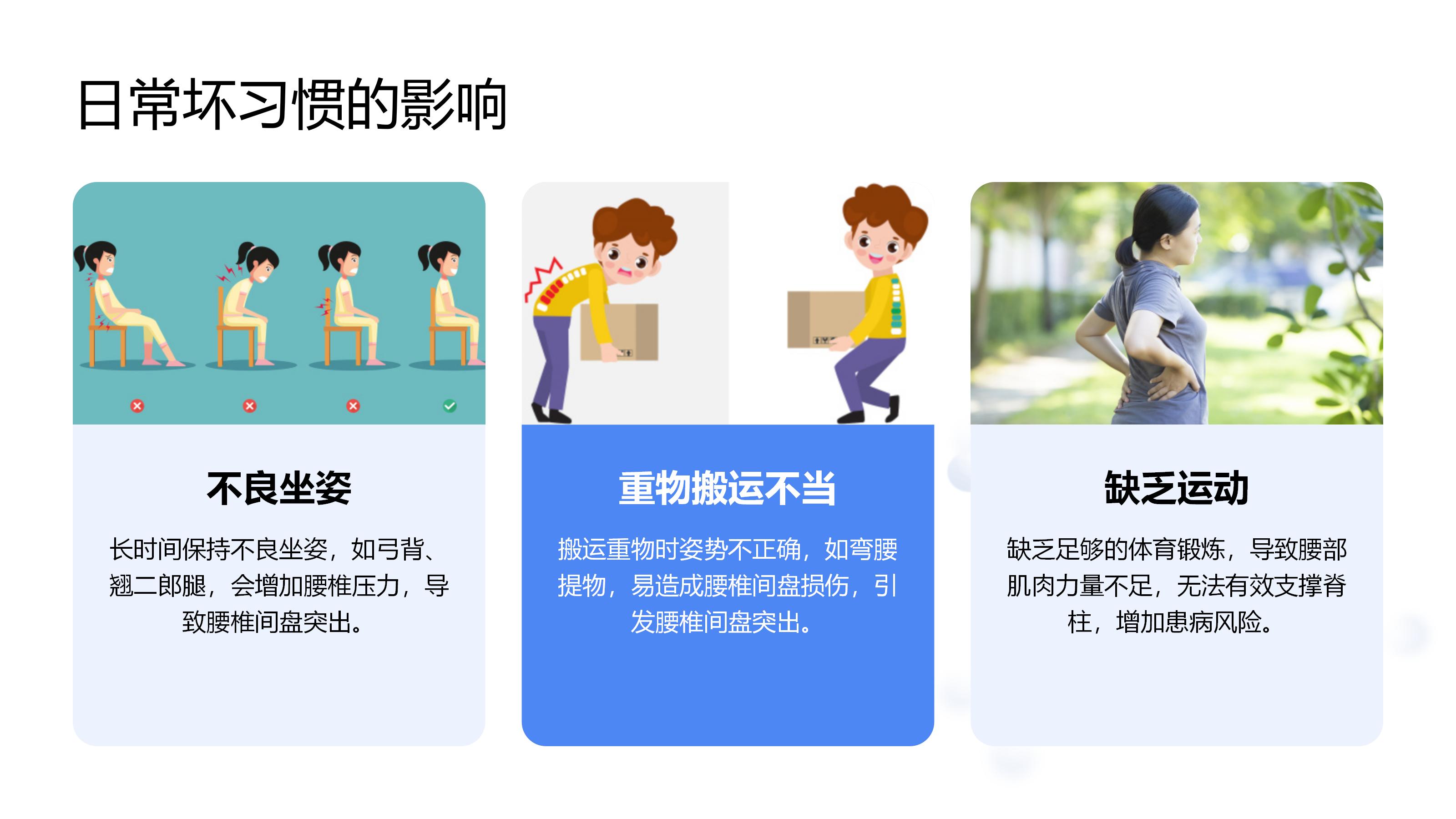 日常坏习惯的影响

不良坐姿

长时间保持不良坐姿，如弓背、翘二郎腿，会增加腰椎压力，导致腰椎间盘突出。

重物搬运不当

搬运重物时姿势不正确，如弯腰提物，易造成腰椎间盘损伤，引发腰椎间盘突出。

缺乏运动

缺乏足够的体育锻炼，导致腰部肌肉力量不足，无法有效支撑脊柱，增加患病风险。